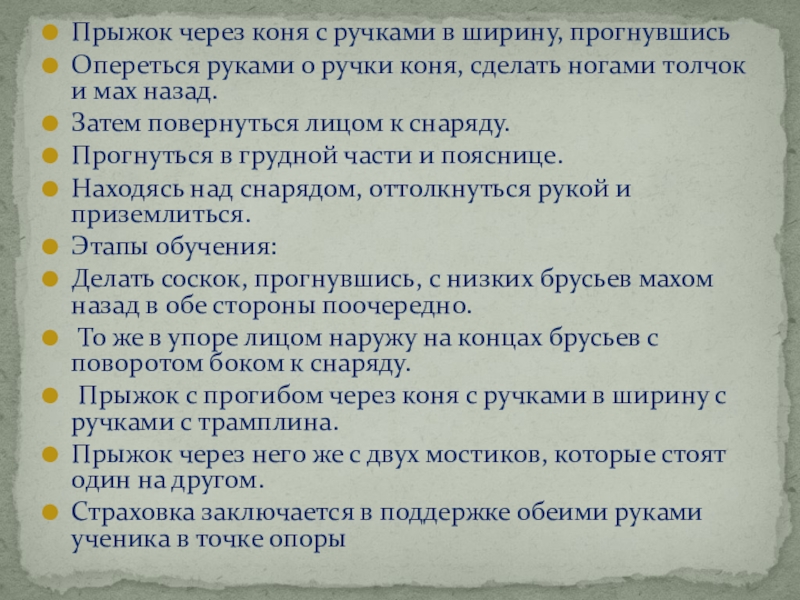 Прыжок через коня с ручками в ширину, прогнувшись

Опереться руками о ручки коня, сделать ногами толчок и мах назад.

Затем повернуться лицом к снаряду.

Прогнуться в грудной части и пояснице.

Находясь над снарядом, оттолкнуться рукой и приземлиться.

Этапы обучения:

Делать соскок, прогнувшись, с низких брусьев махом назад в обе стороны поочередно.

То же в упоре лицом наружу на концах брусьев с поворотом боком к снаряду.

Прыжок с прогибом через коня с ручками в ширину с ручками с трамплина.

Прыжок через него же с двух мостиков, которые стоят один на другом.

Страховка заключается в поддержке обеими руками ученика в точке опоры